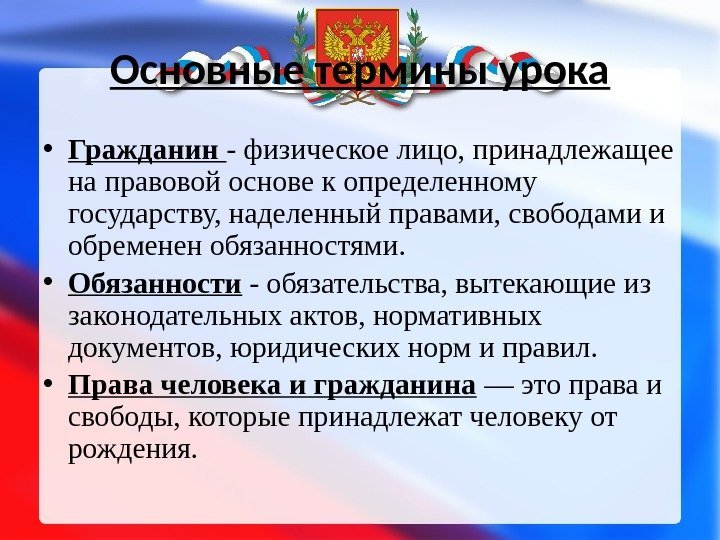 Основные термины урока

• Гражданин - физическое лицо, принадлежащее на правовой основе к определенному государству, наделенный правами, свободами и обременен обязанностями.
• Обязанности - обязательства, вытекающие из законодательных актов, нормативных документов, юридических норм и правил.
• Права человека и гражданина — это права и свободы, которые принадлежат человеку от рождения.